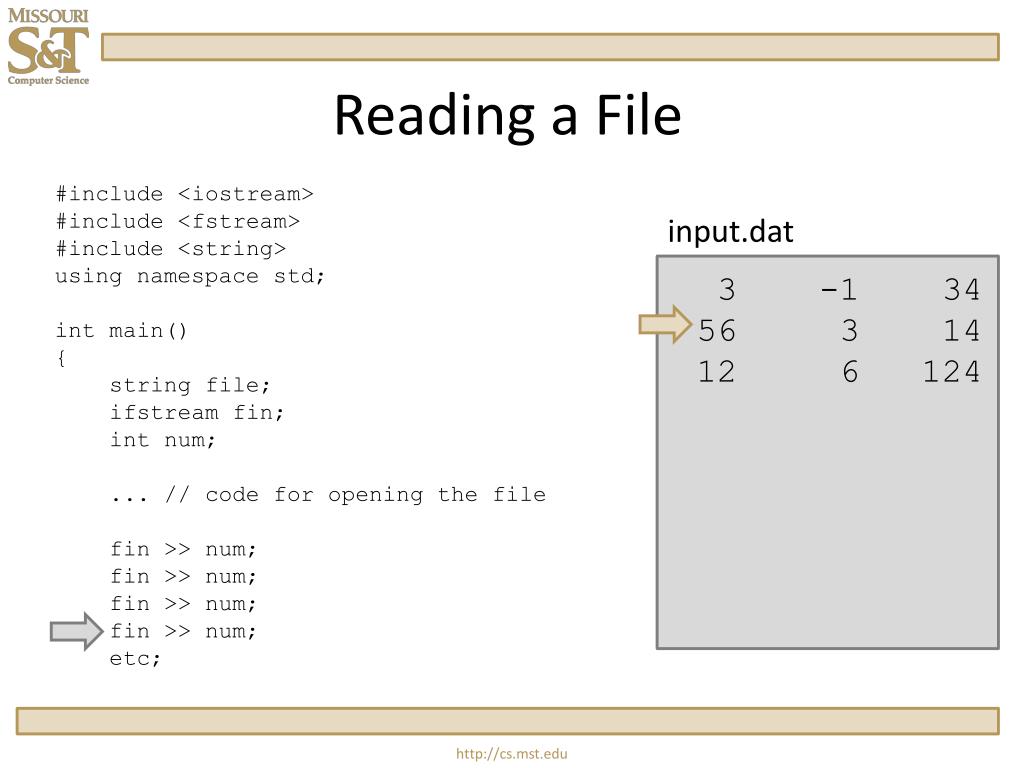 MISSOURI
S&T
Computer Science

Reading a File

#include <iostream>
#include <fstream>
#include <string>
using namespace std;

int main()
{
string file;
ifstream fin;
int num;

... // code for opening the file

fin >> num;
fin >> num;
fin >> num;
fin >> num;
etc;

input.dat

| 3 | -1 | 34 |
|---|---|---|
| 56 | 3 | 14 |
| 12 | 6 | 124 |

http://cs.mst.edu